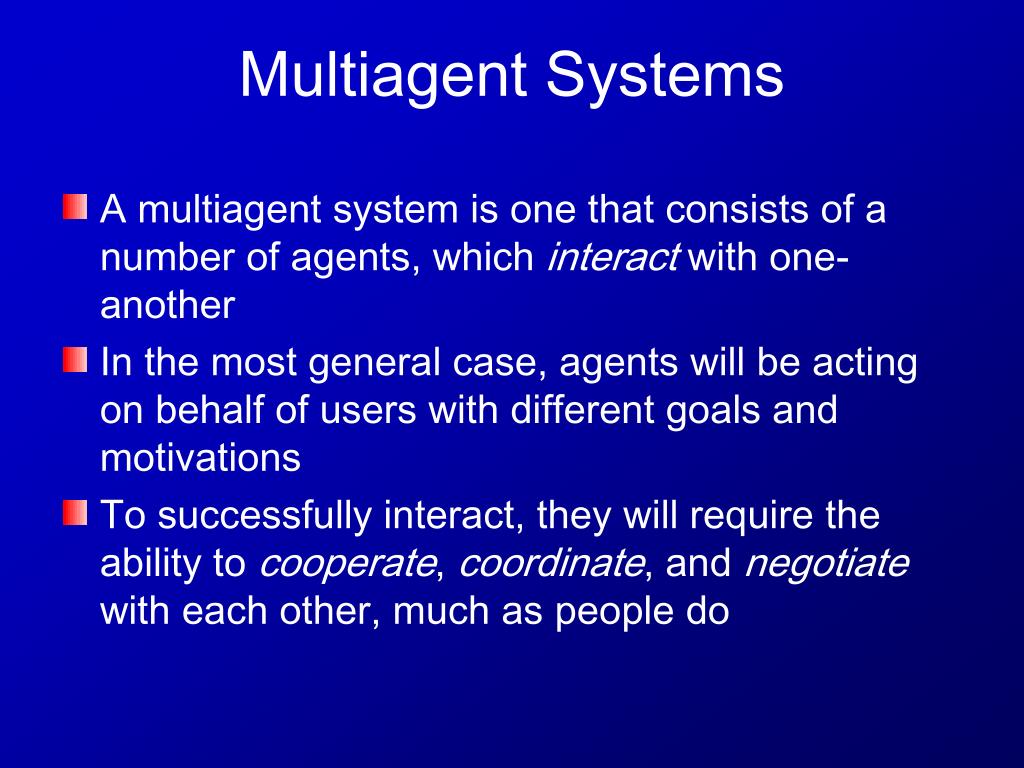 Multiagent Systems

A multiagent system is one that consists of a number of agents, which interact with one-another

In the most general case, agents will be acting on behalf of users with different goals and motivations

To successfully interact, they will require the ability to cooperate, coordinate, and negotiate with each other, much as people do